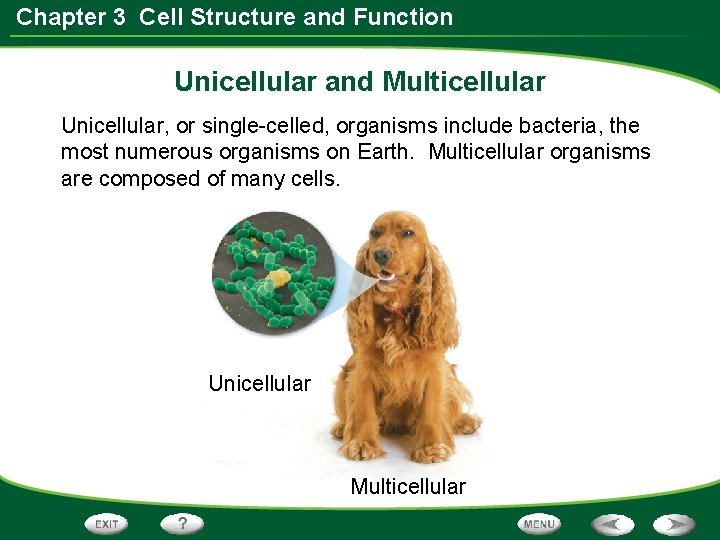 Chapter 3 Cell Structure and Function

Unicellular and Multicellular

Unicellular, or single-celled, organisms include bacteria, the most numerous organisms on Earth. Multicellular organisms are composed of many cells.

Unicellular

Multicellular

EXIT ? MENU